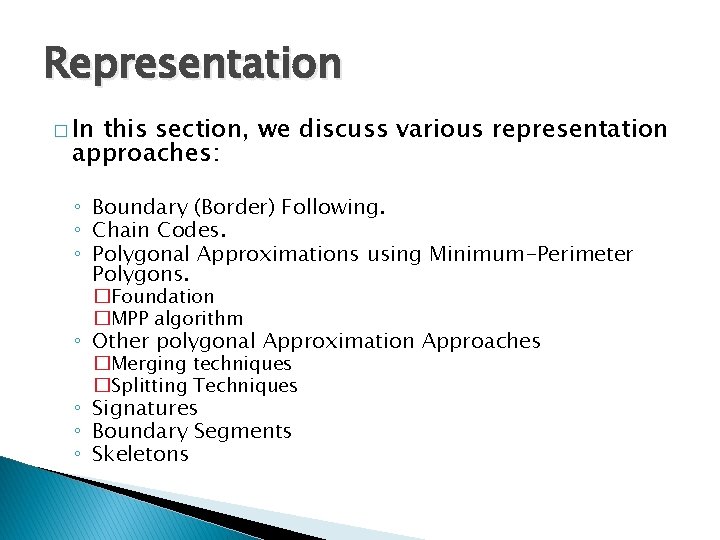 Representation

□ In this section, we discuss various representation approaches:

◦ Boundary (Border) Following.
◦ Chain Codes.
◦ Polygonal Approximations using Minimum-Perimeter Polygons.
□Foundation
□MPP algorithm
◦ Other polygonal Approximation Approaches
□Merging techniques
□Splitting Techniques
◦ Signatures
◦ Boundary Segments
◦ Skeletons